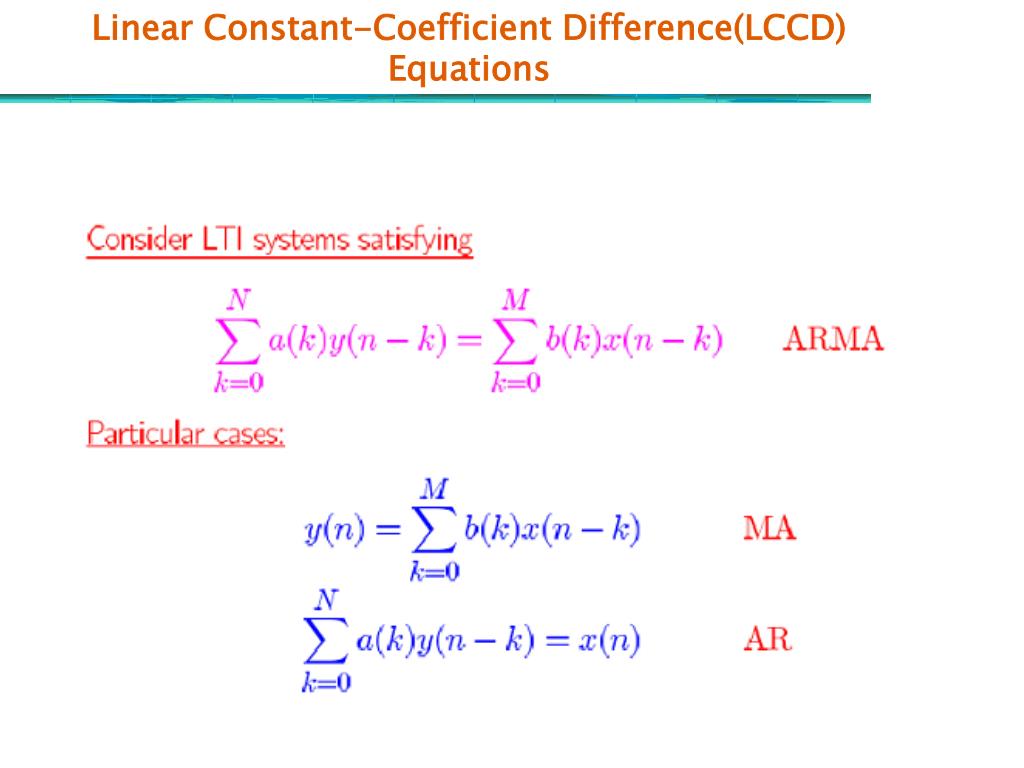 Linear Constant-Coefficient Difference(LCCD) Equations

Consider LTI systems satisfying

$\sum_{k=0}^{N} a(k)y(n-k) = \sum_{k=0}^{M} b(k)x(n-k)$ ARMA

Particular cases:

$y(n) = \sum_{k=0}^{M} b(k)x(n-k)$ MA

$\sum_{k=0}^{N} a(k)y(n-k) = x(n)$ AR